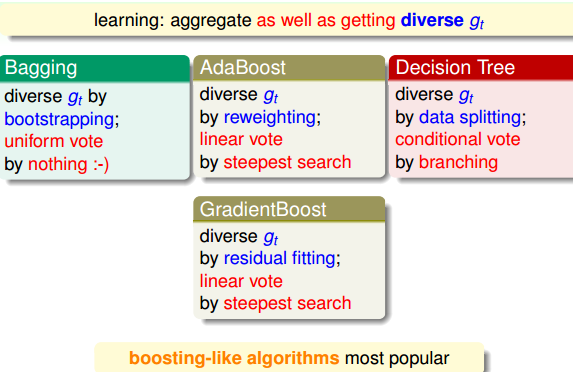 learning: aggregate as well as getting diverse $g_t$

Bagging
diverse $g_t$ by bootstrapping; uniform vote by nothing :-)

AdaBoost
diverse $g_t$ by reweighting; linear vote by steepest search

Decision Tree
diverse $g_t$ by data splitting; conditional vote by branching

GradientBoost
diverse $g_t$ by residual fitting; linear vote by steepest search

boosting-like algorithms most popular